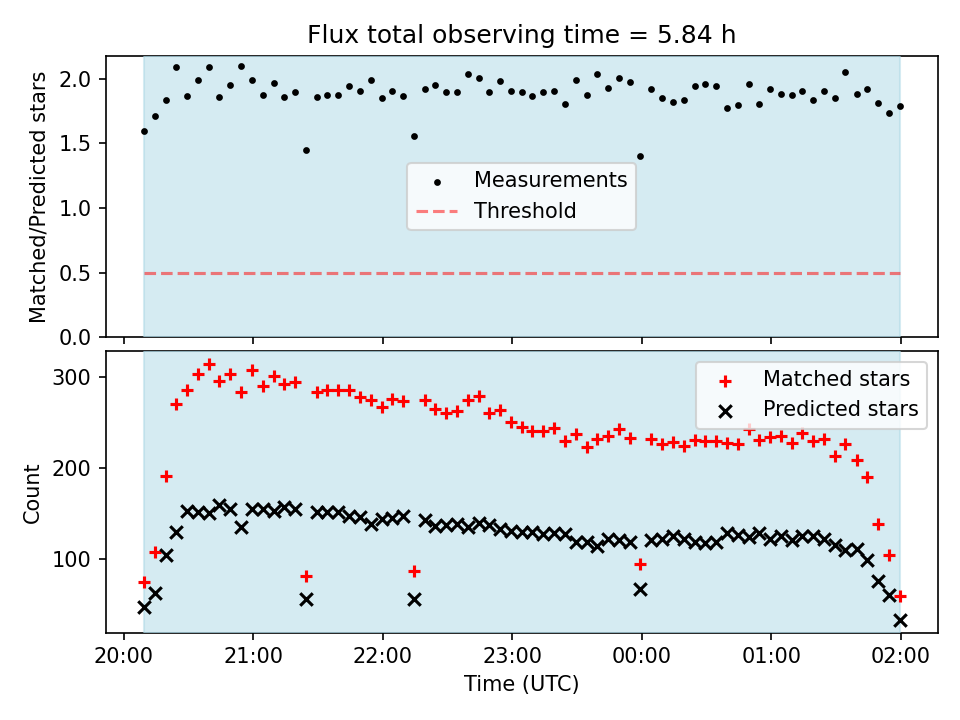 Flux total observing time = 5.84 h

Matched/Predicted stars

2.0
1.5
1.0
0.5
0.0

Measurements
Threshold

Count

300
200
100

Matched stars
Predicted stars

20:00 21:00 22:00 23:00 00:00 01:00 02:00

Time (UTC)